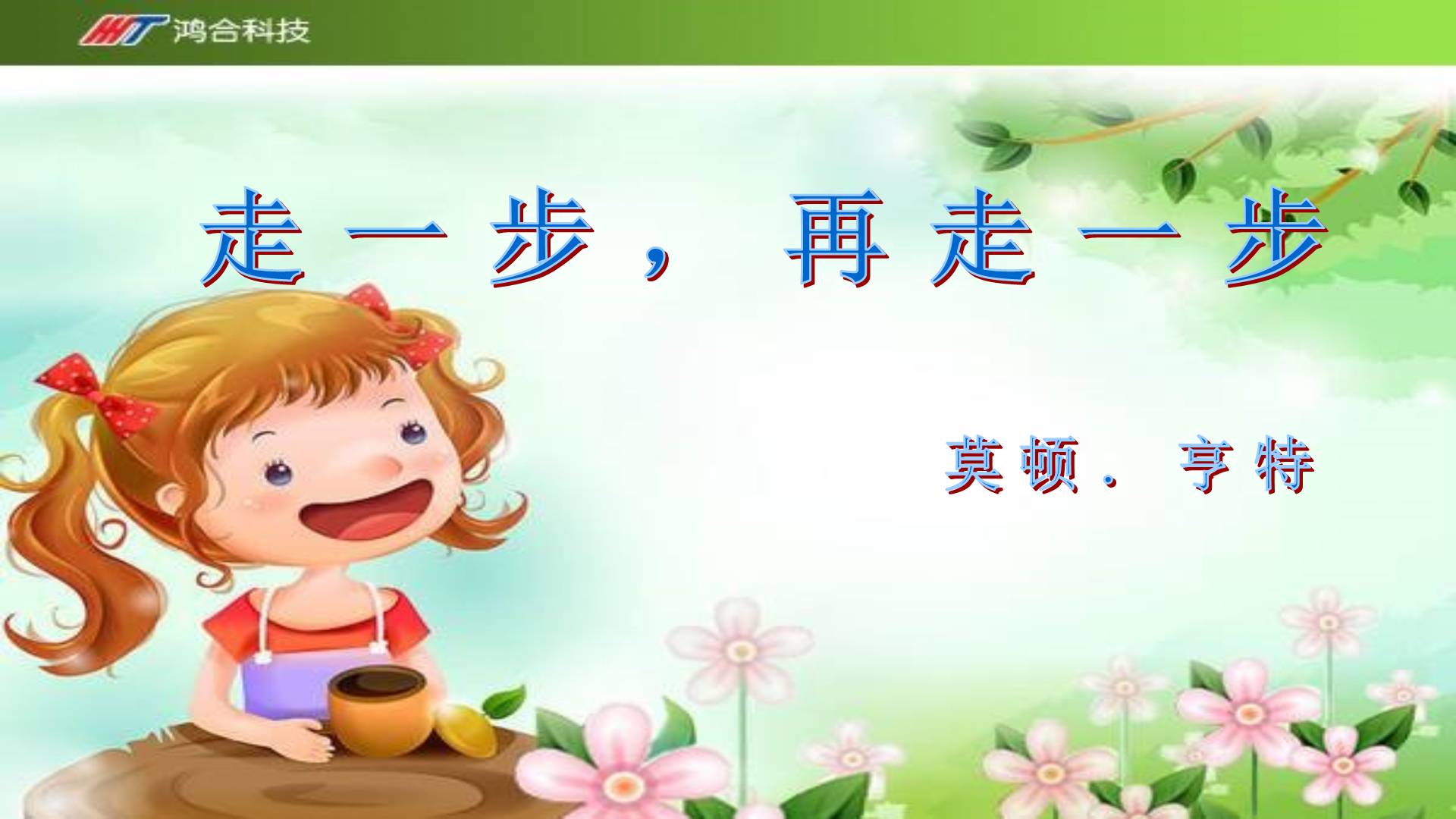 HT 鸿合科技

走一步，再走一步

莫顿．亨特